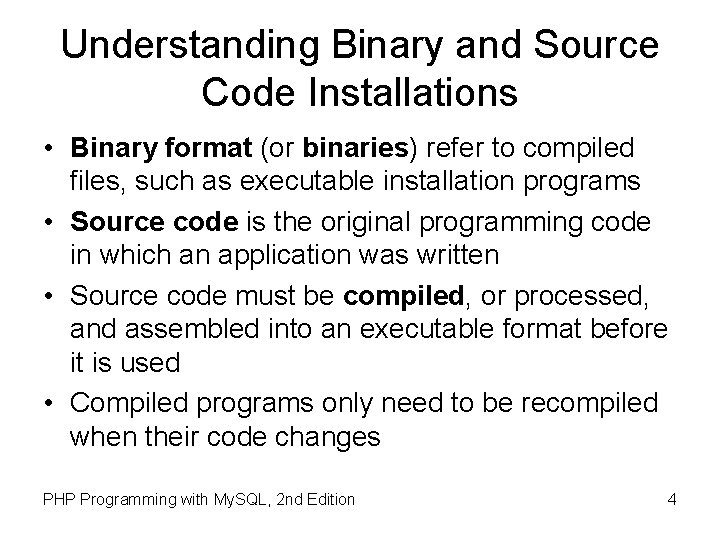 Understanding Binary and Source Code Installations

• Binary format (or binaries) refer to compiled files, such as executable installation programs
• Source code is the original programming code in which an application was written
• Source code must be compiled, or processed, and assembled into an executable format before it is used
• Compiled programs only need to be recompiled when their code changes

PHP Programming with MySQL, 2nd Edition
4